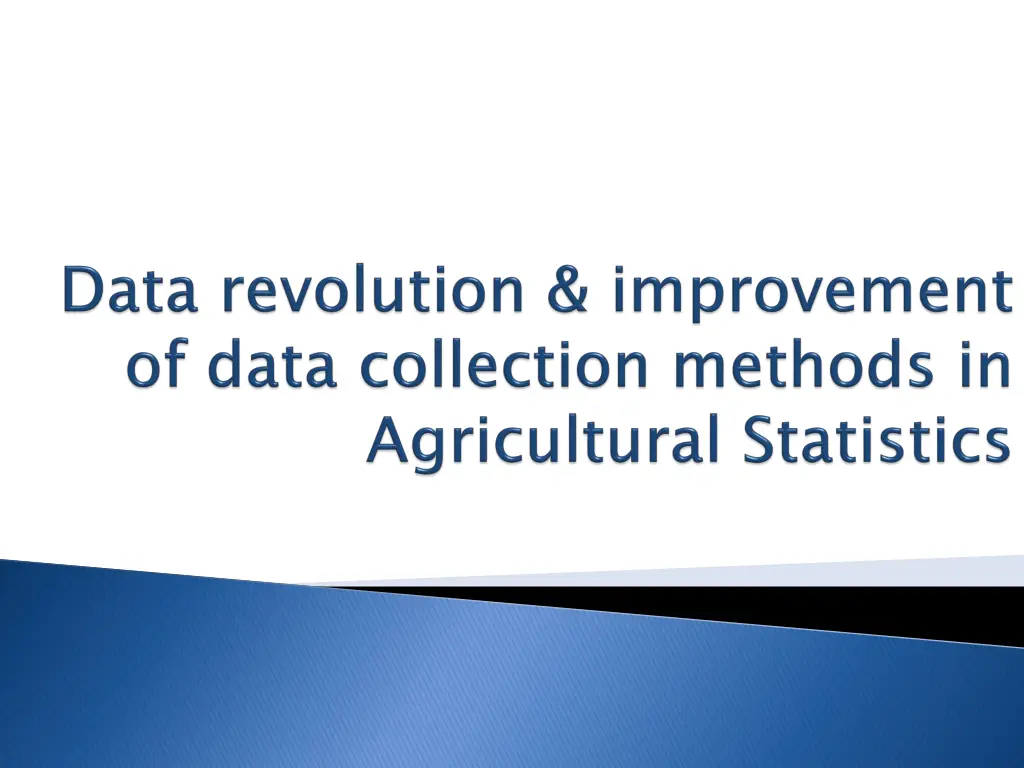 Data revolution & improvement of data collection methods in Agricultural Statistics